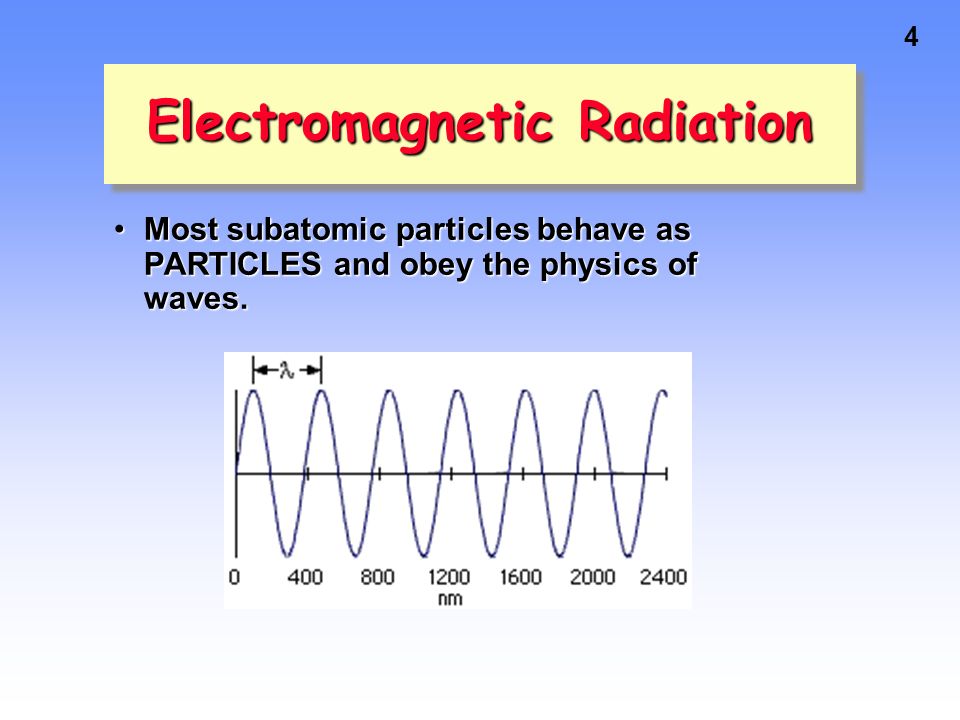 4

Electromagnetic Radiation

• Most subatomic particles behave as PARTICLES and obey the physics of waves.

$\lambda$

0 400 800 1200 1600 2000 2400
nm